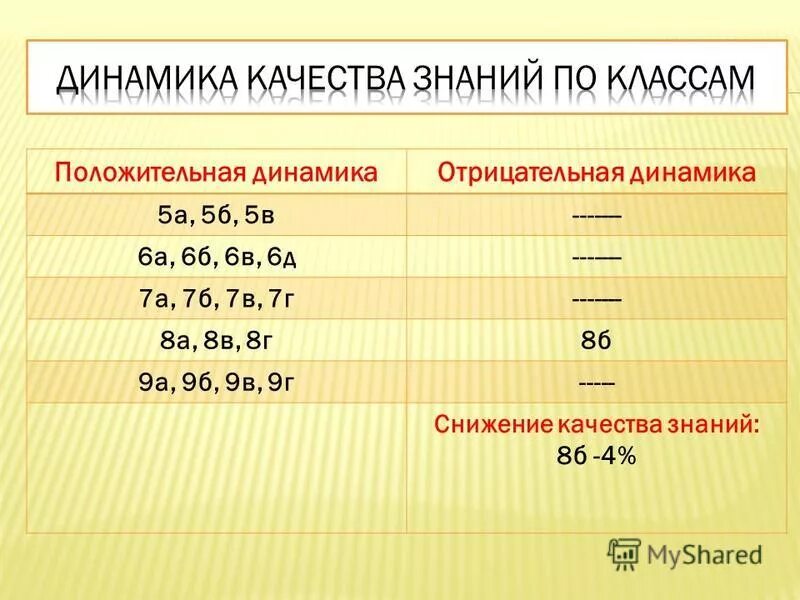 ДИНАМИКА КАЧЕСТВА ЗНАНИЙ ПО КЛАССАМ

| Положительная динамика | Отрицательная динамика |
|---|---|
| 5а, 5б, 5в | ------- |
| 6а, 6б, 6в, 6д | ------- |
| 7а, 7б, 7в, 7г | ------- |
| 8а, 8в, 8г | 8б |
| 9а, 9б, 9в, 9г | ----- |
| | Снижение качества знаний: 8б -4% |

MyShared